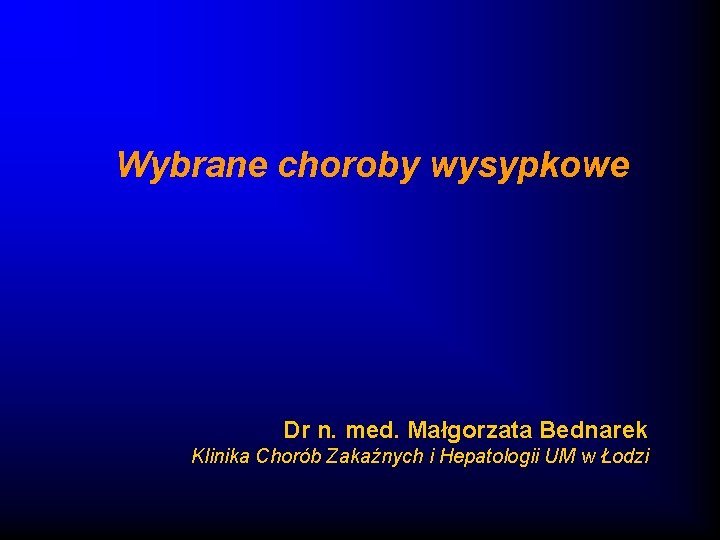 Wybrane choroby wysypkowe

Dr n. med. Małgorzata Bednarek
Klinika Chorób Zakaźnych i Hepatologii UM w Łodzi